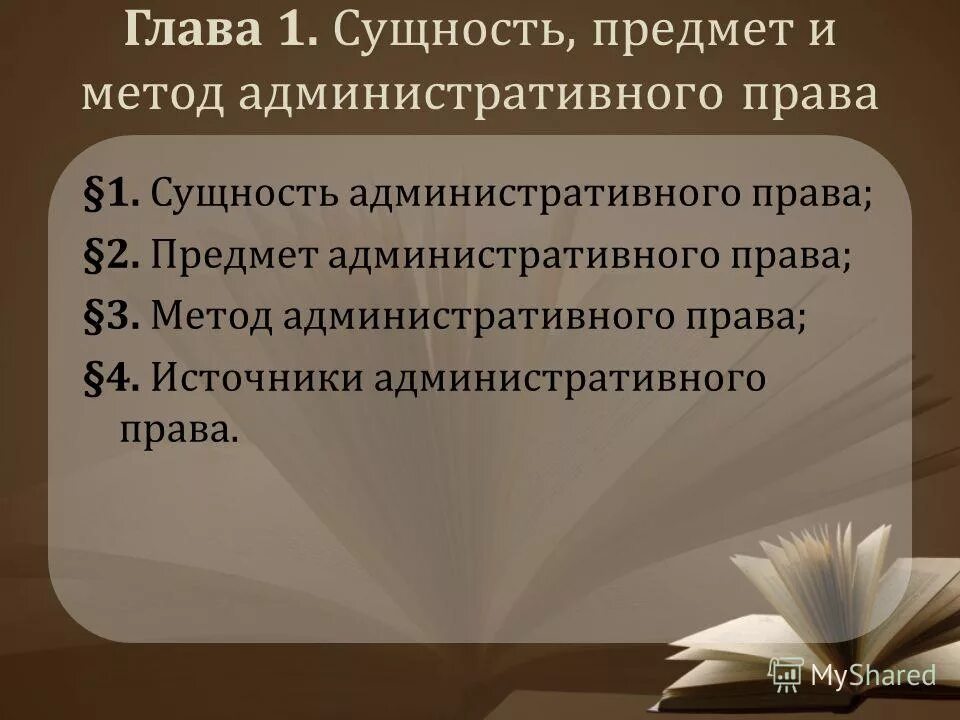 Глава 1. Сущность, предмет и метод административного права

§1. Сущность административного права;
§2. Предмет административного права;
§3. Метод административного права;
§4. Источники административного права.

MyShared